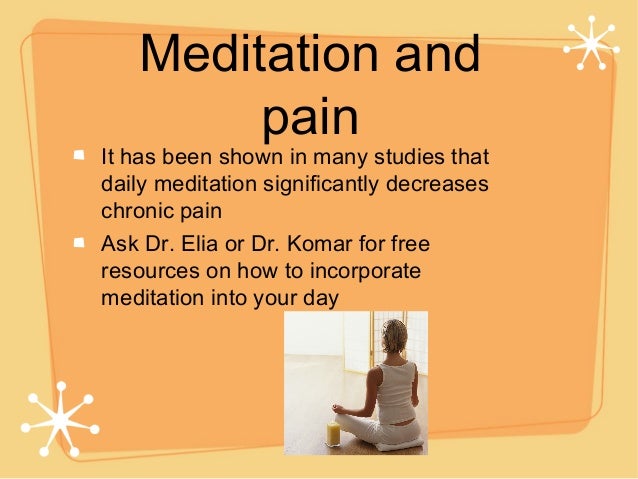 Meditation and pain

- It has been shown in many studies that daily meditation significantly decreases chronic pain
- Ask Dr. Elia or Dr. Komar for free resources on how to incorporate meditation into your day